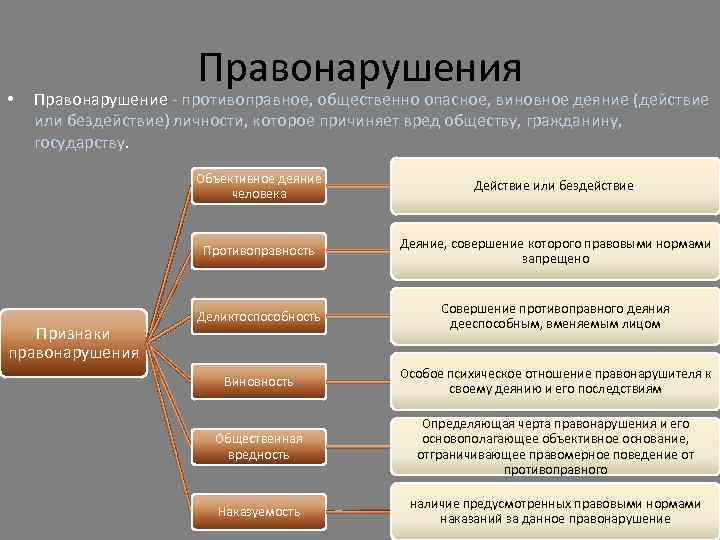 Правонарушения

• Правонарушение - противоправное, общественно опасное, виновное деяние (действие или бездействие) личности, которое причиняет вред обществу, гражданину, государству.

Признаки правонарушения

Объективное деяние человека

Действие или бездействие

Противоправность

Деяние, совершение которого правовыми нормами запрещено

Деликтоспособность

Совершение противоправного деяния дееспособным, вменяемым лицом

Виновность

Особое психическое отношение правонарушителя к своему деянию и его последствиям

Общественная вредность

Определяющая черта правонарушения и его основополагающее объективное основание, отграничивающее правомерное поведение от противоправного

Наказуемость

наличие предусмотренных правовыми нормами наказаний за данное правонарушение